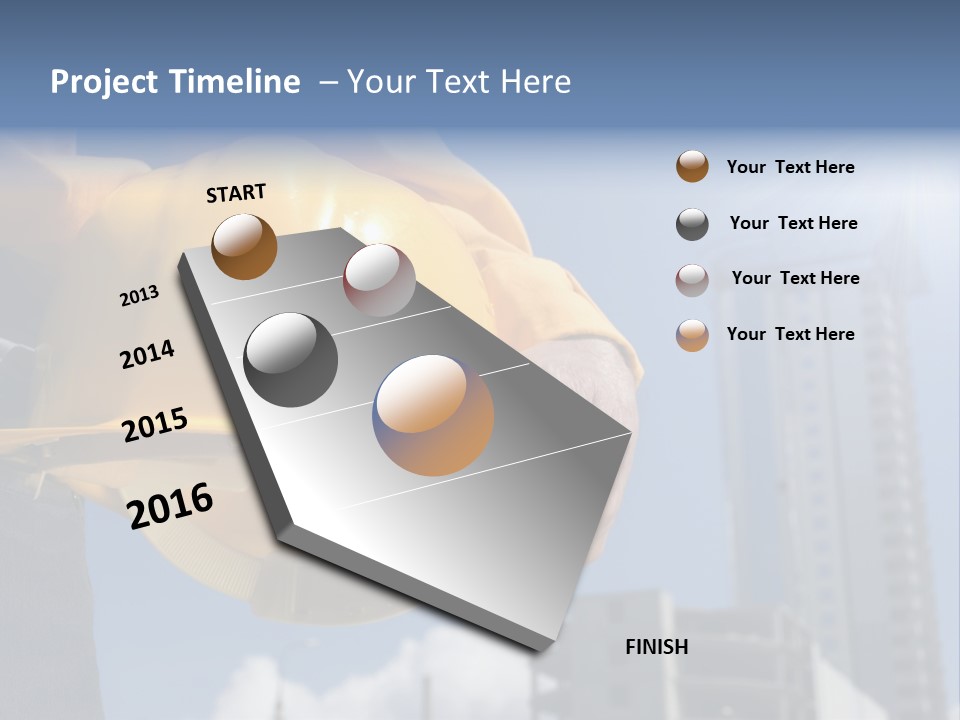 Project Timeline – Your Text Here

START

2013

2014

2015

2016

FINISH

Your Text Here

Your Text Here

Your Text Here

Your Text Here